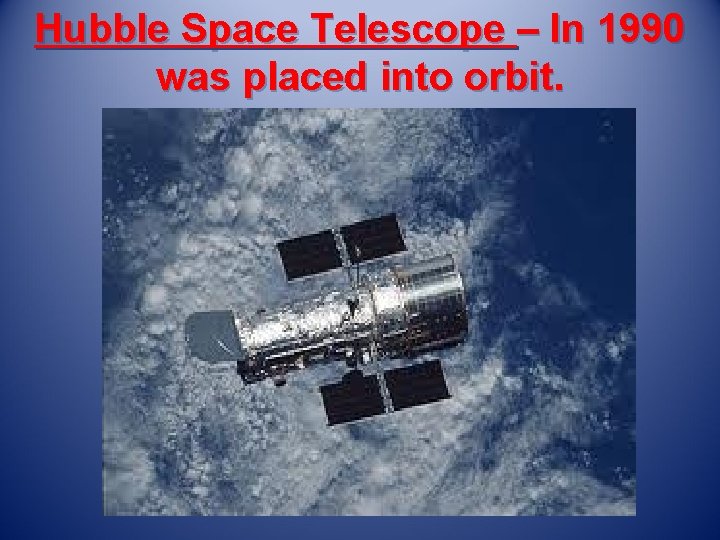 Hubble Space Telescope – In 1990 was placed into orbit.